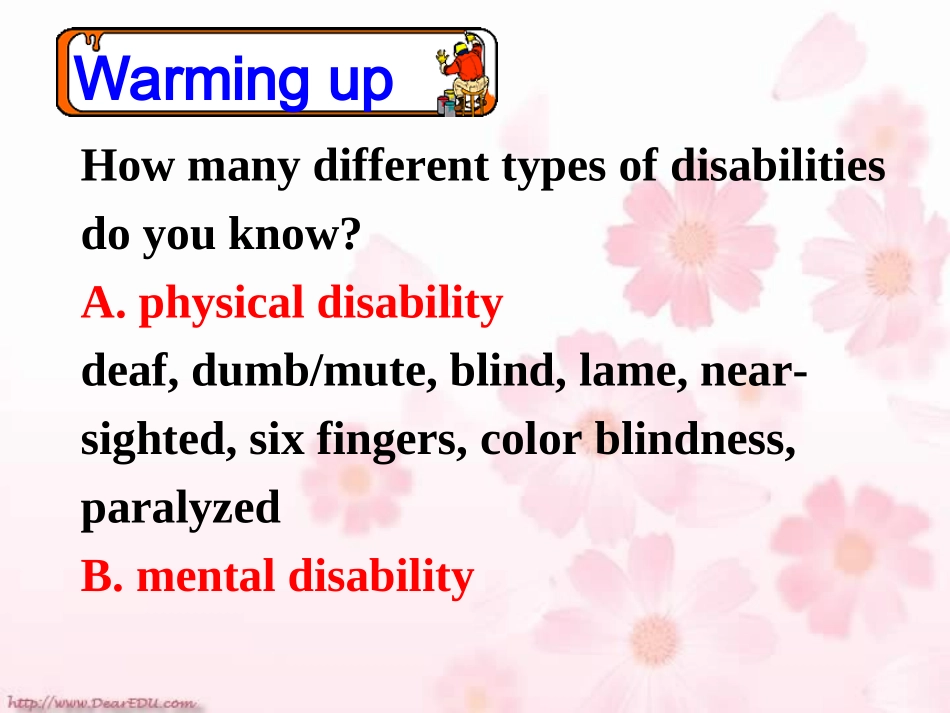 Warming up

How many different types of disabilities do you know?

A. physical disability

deaf, dumb/mute, blind, lame, near-sighted, six fingers, color blindness, paralyzed

B. mental disability

http://www.DearEDU.com